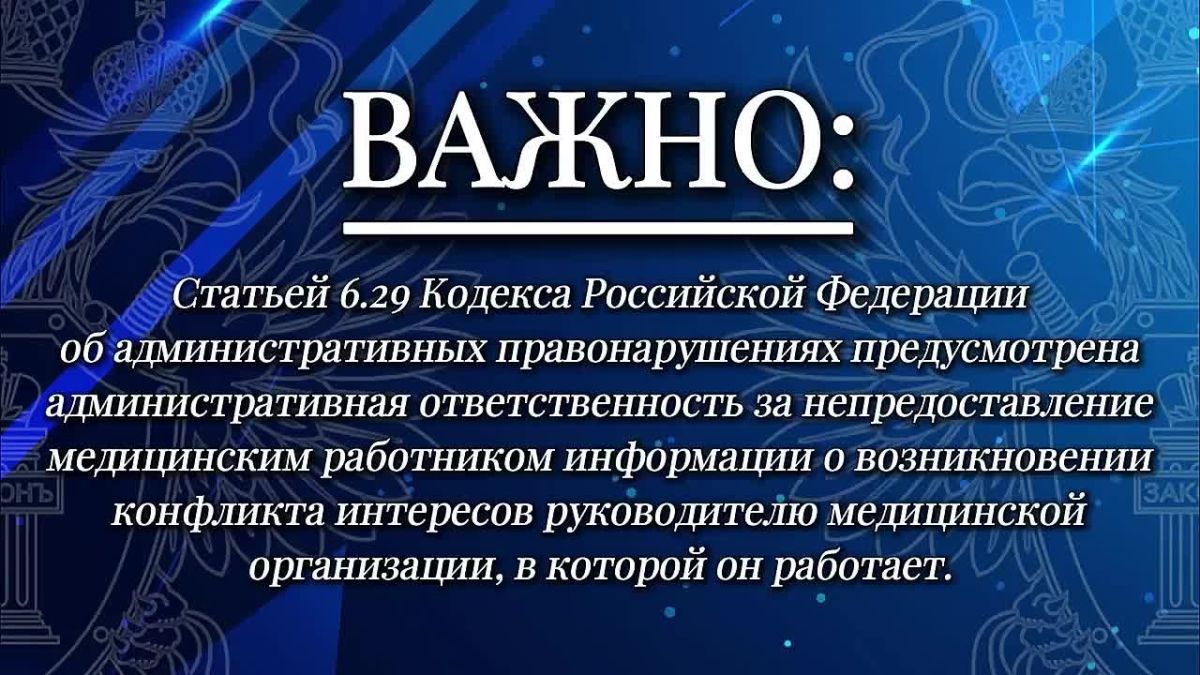 ВАЖНО:

Статьей 6.29 Кодекса Российской Федерации об административных правонарушениях предусмотрена административная ответственность за непредоставление медицинским работником информации о возникновении конфликта интересов руководителю медицинской организации, в которой он работает.